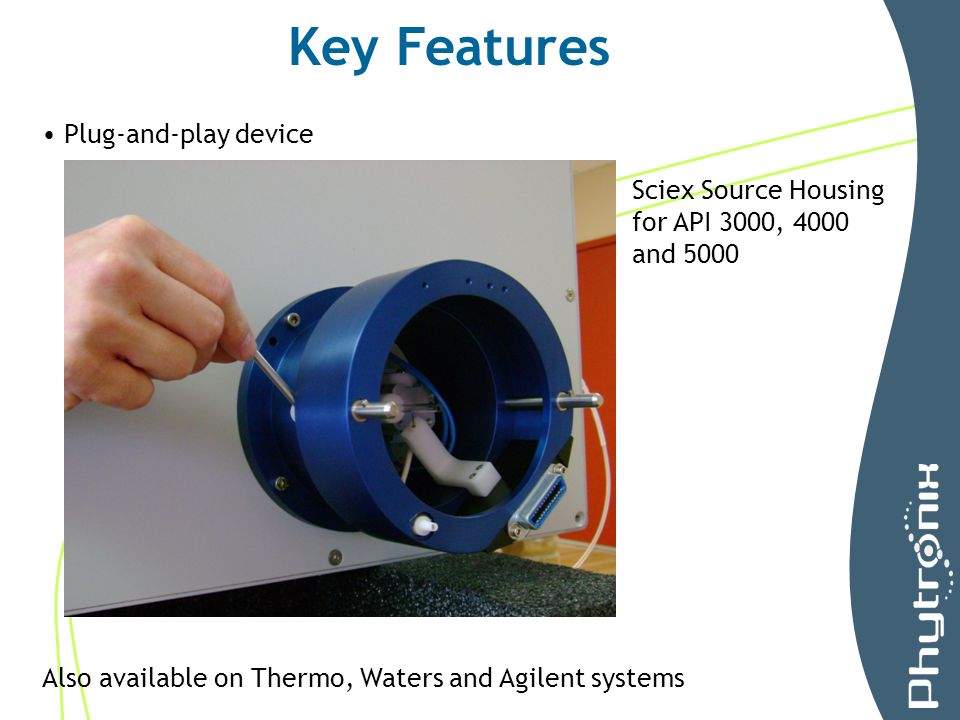 Key Features

• Plug-and-play device

Sciex Source Housing for API 3000, 4000 and 5000

Also available on Thermo, Waters and Agilent systems

Phytronix